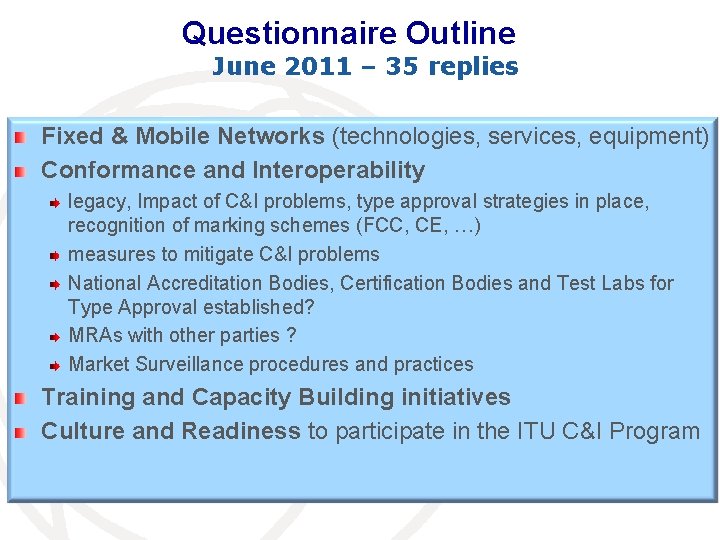 Questionnaire Outline
June 2011 – 35 replies

Fixed & Mobile Networks (technologies, services, equipment)

Conformance and Interoperability

legacy, Impact of C&I problems, type approval strategies in place, recognition of marking schemes (FCC, CE, …)

measures to mitigate C&I problems

National Accreditation Bodies, Certification Bodies and Test Labs for Type Approval established?

MRAs with other parties ?

Market Surveillance procedures and practices

Training and Capacity Building initiatives

Culture and Readiness to participate in the ITU C&I Program